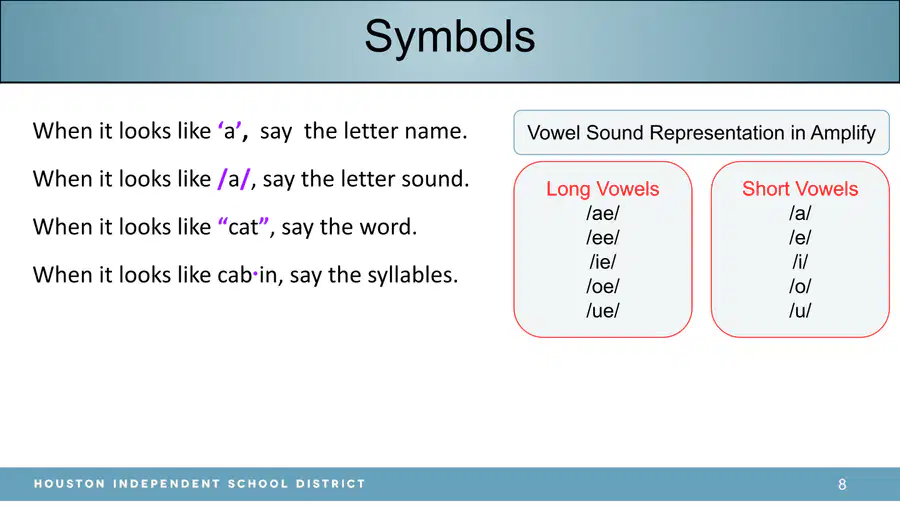 Symbols

When it looks like 'a', say the letter name.

When it looks like /a/, say the letter sound.

When it looks like "cat", say the word.

When it looks like cab·in, say the syllables.

Vowel Sound Representation in Amplify

Long Vowels
/ae/
/ee/
/ie/
/oe/
/ue/

Short Vowels
/a/
/e/
/i/
/o/
/u/

HOUSTON INDEPENDENT SCHOOL DISTRICT

8